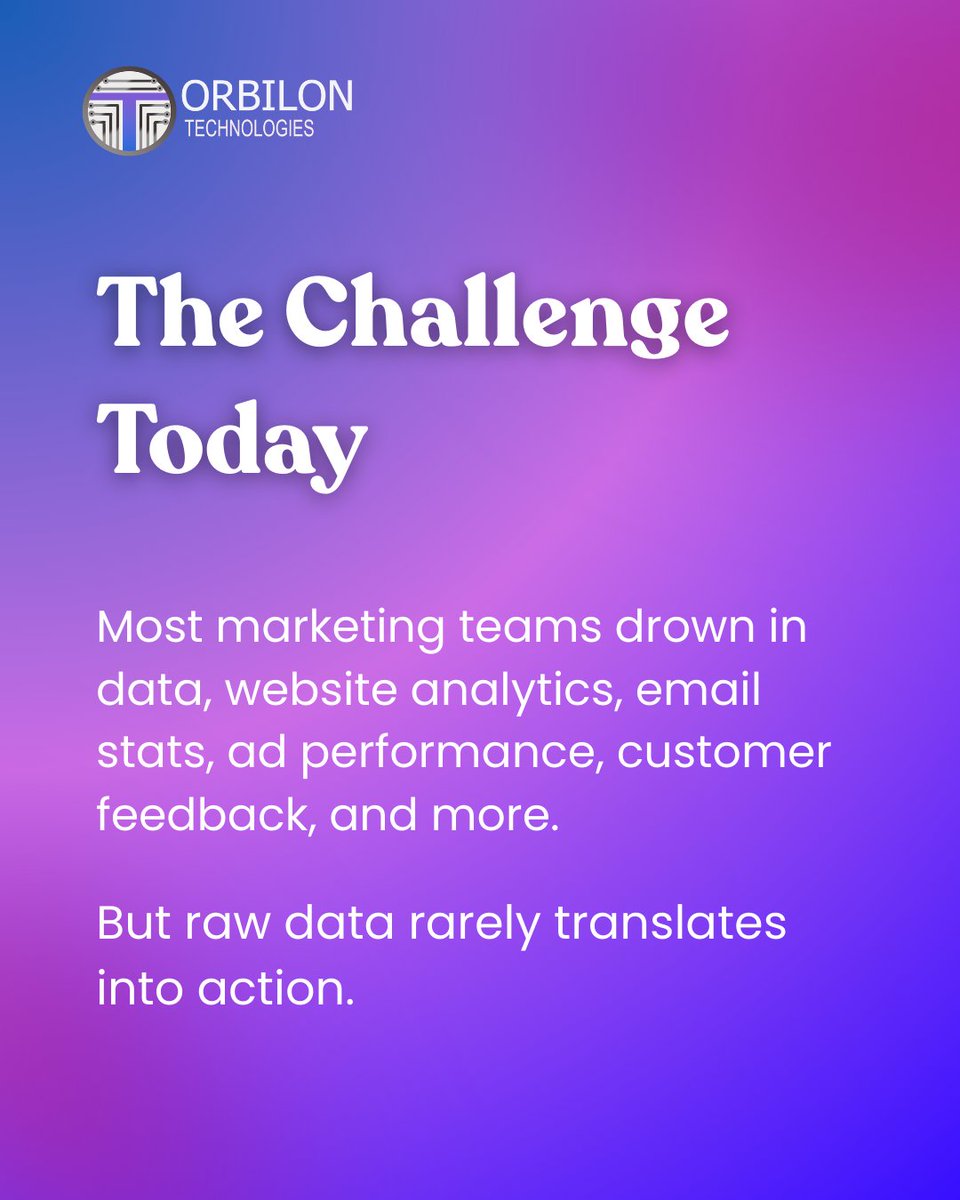 ORBILON
TECHNOLOGIES

The Challenge Today

Most marketing teams drown in data, website analytics, email stats, ad performance, customer feedback, and more.

But raw data rarely translates into action.